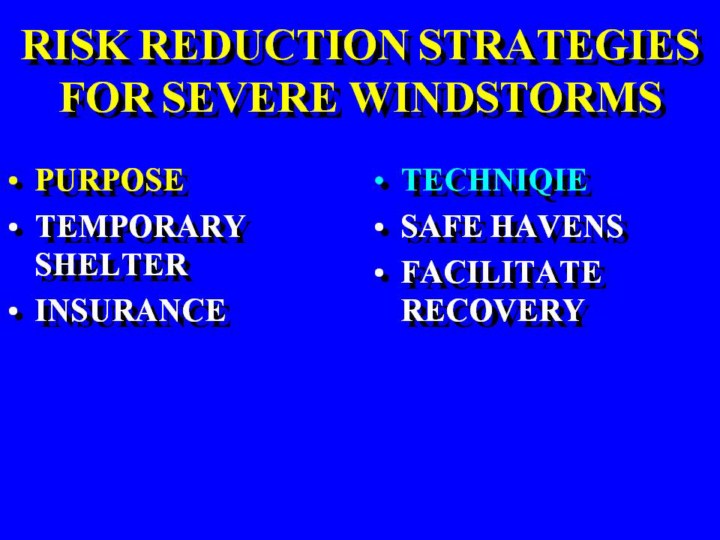 RISK REDUCTION STRATEGIES FOR SEVERE WINDSTORMS

• PURPOSE
• TEMPORARY SHELTER
• INSURANCE

• TECHNIQIE
• SAFE HAVENS
• FACILITATE RECOVERY